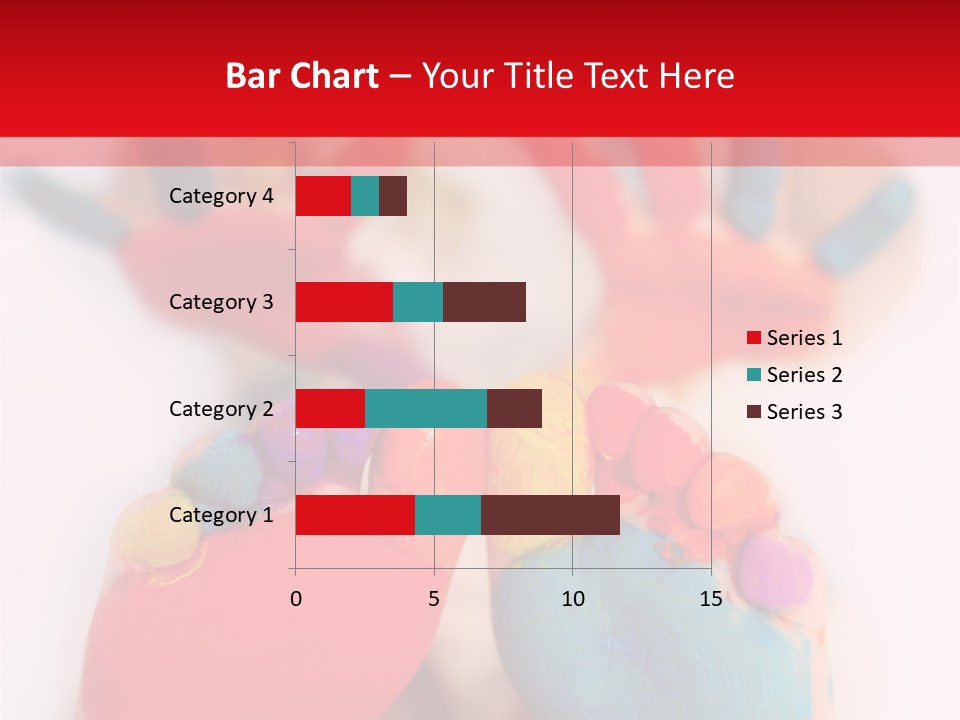 Bar Chart – Your Title Text Here

Category 4
Category 3
Category 2
Category 1

0
5
10
15

Series 1
Series 2
Series 3